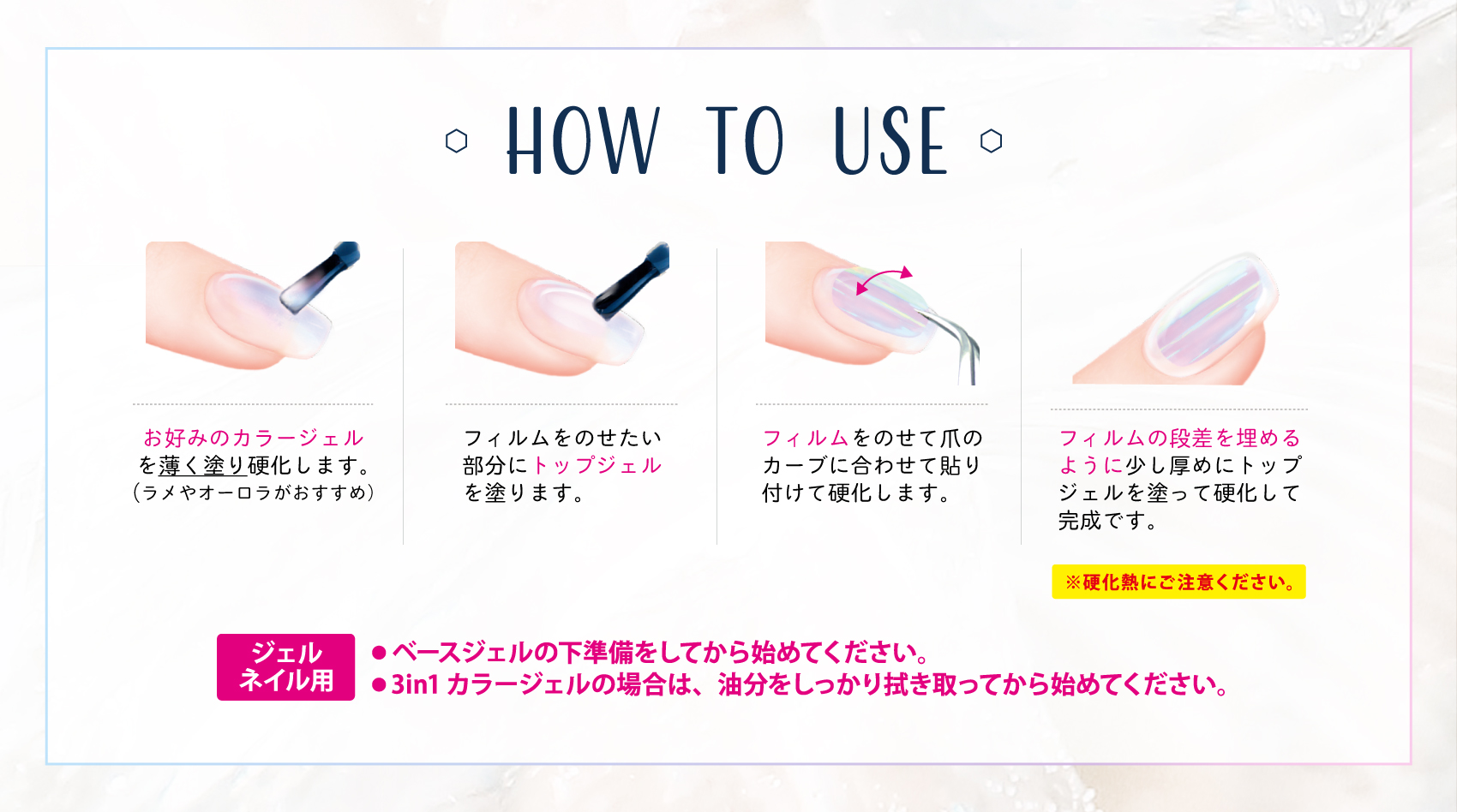 HOW TO USE

お好みのカラージェルを薄く塗り硬化します。
（ラメやオーロラがおすすめ）

フィルムをのせたい部分にトップジェルを塗ります。

フィルムをのせて爪のカーブに合わせて貼り付けて硬化します。

フィルムの段差を埋めるように少し厚めにトップジェルを塗って硬化して完成です。

※硬化熱にご注意ください。

ジェルネイル用

●ベースジェルの下準備をしてから始めてください。
●3in1 カラージェルの場合は、油分をしっかり拭き取ってから始めてください。